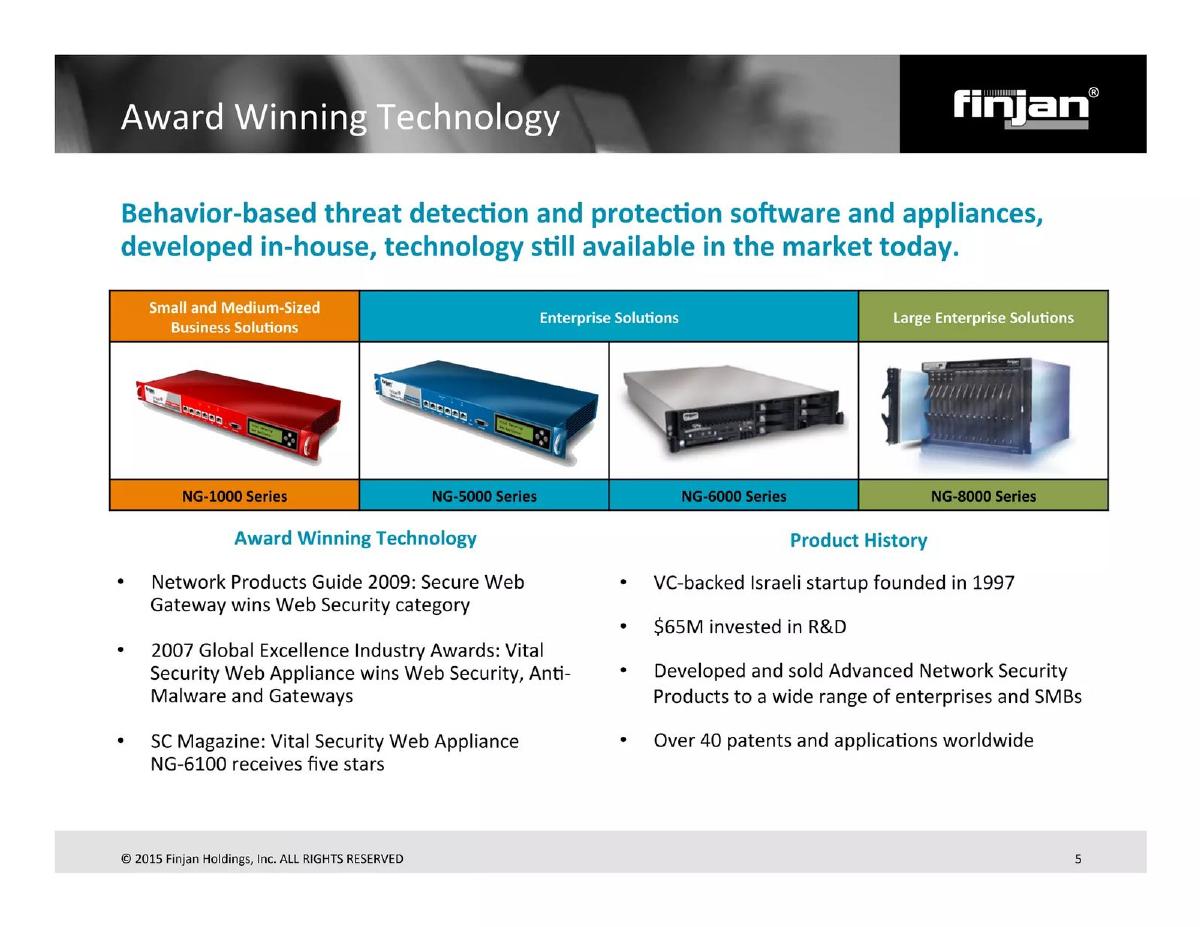 Award Winning Technology

finjan®

Behavior-based threat detection and protection software and appliances, developed in-house, technology still available in the market today.

| Small and Medium-Sized Business Solutions | Enterprise Solutions | | Large Enterprise Solutions |
|---|---|---|---|
| | | | |
| NG-1000 Series | NG-5000 Series | NG-6000 Series | NG-8000 Series |

Award Winning Technology

• Network Products Guide 2009: Secure Web Gateway wins Web Security category

• 2007 Global Excellence Industry Awards: Vital Security Web Appliance wins Web Security, Anti-Malware and Gateways

• SC Magazine: Vital Security Web Appliance NG-6100 receives five stars

Product History

• VC-backed Israeli startup founded in 1997

• $65M invested in R&D

• Developed and sold Advanced Network Security Products to a wide range of enterprises and SMBs

• Over 40 patents and applications worldwide

© 2015 Finjan Holdings, Inc. ALL RIGHTS RESERVED

5